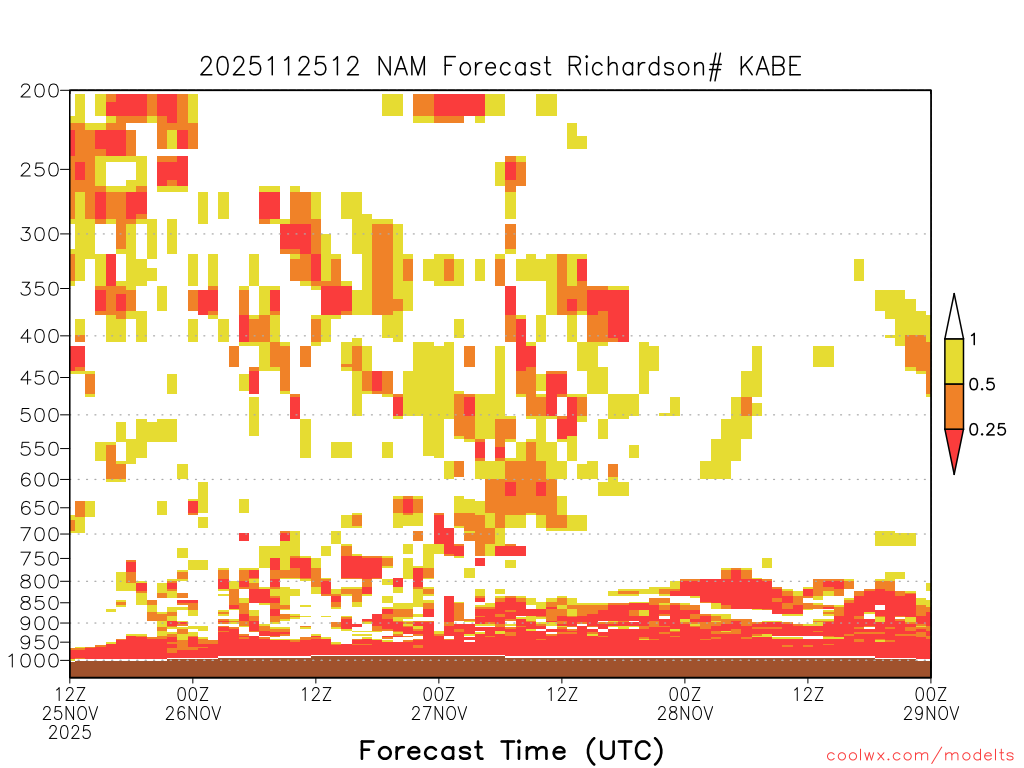 2025112512 NAM Forecast Richardson# KABE

200
250
300
350
400
450
500
550
600
650
700
750
800
850
900
950
1000

1
0.5
0.25

12Z
25NOV
2025
00Z
26NOV
12Z
00Z
27NOV
12Z
00Z
28NOV
12Z
00Z
29NOV

Forecast Time (UTC)

coolwx.com/modelts